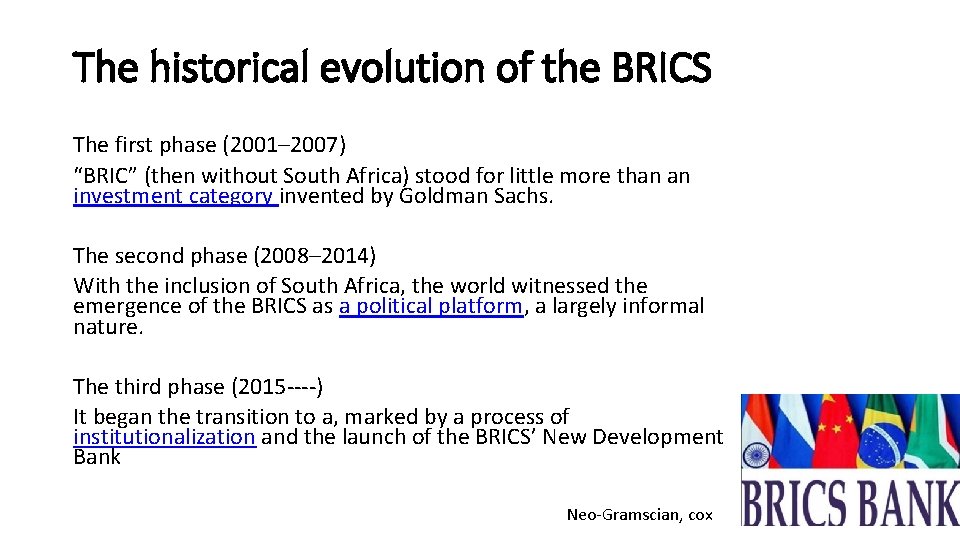 The historical evolution of the BRICS

The first phase (2001–2007)
"BRIC" (then without South Africa) stood for little more than an investment category invented by Goldman Sachs.

The second phase (2008–2014)
With the inclusion of South Africa, the world witnessed the emergence of the BRICS as a political platform, a largely informal nature.

The third phase (2015----)
It began the transition to a, marked by a process of institutionalization and the launch of the BRICS' New Development Bank

Neo-Gramscian, cox

BRICS BANK